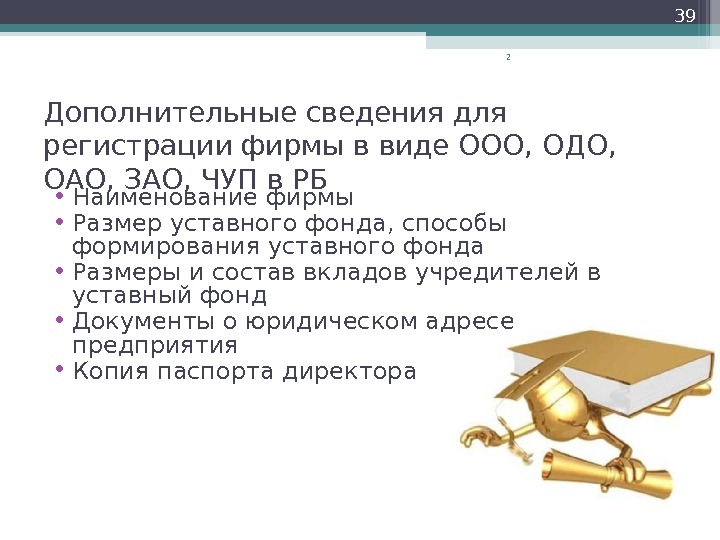 39

2

Дополнительные сведения для регистрации фирмы в виде ООО, ОДО, ОАО, ЗАО, ЧУП в РБ

• Наименование фирмы
• Размер уставного фонда, способы формирования уставного фонда
• Размеры и состав вкладов учредителей в уставный фонд
• Документы о юридическом адресе предприятия
• Копия паспорта директора